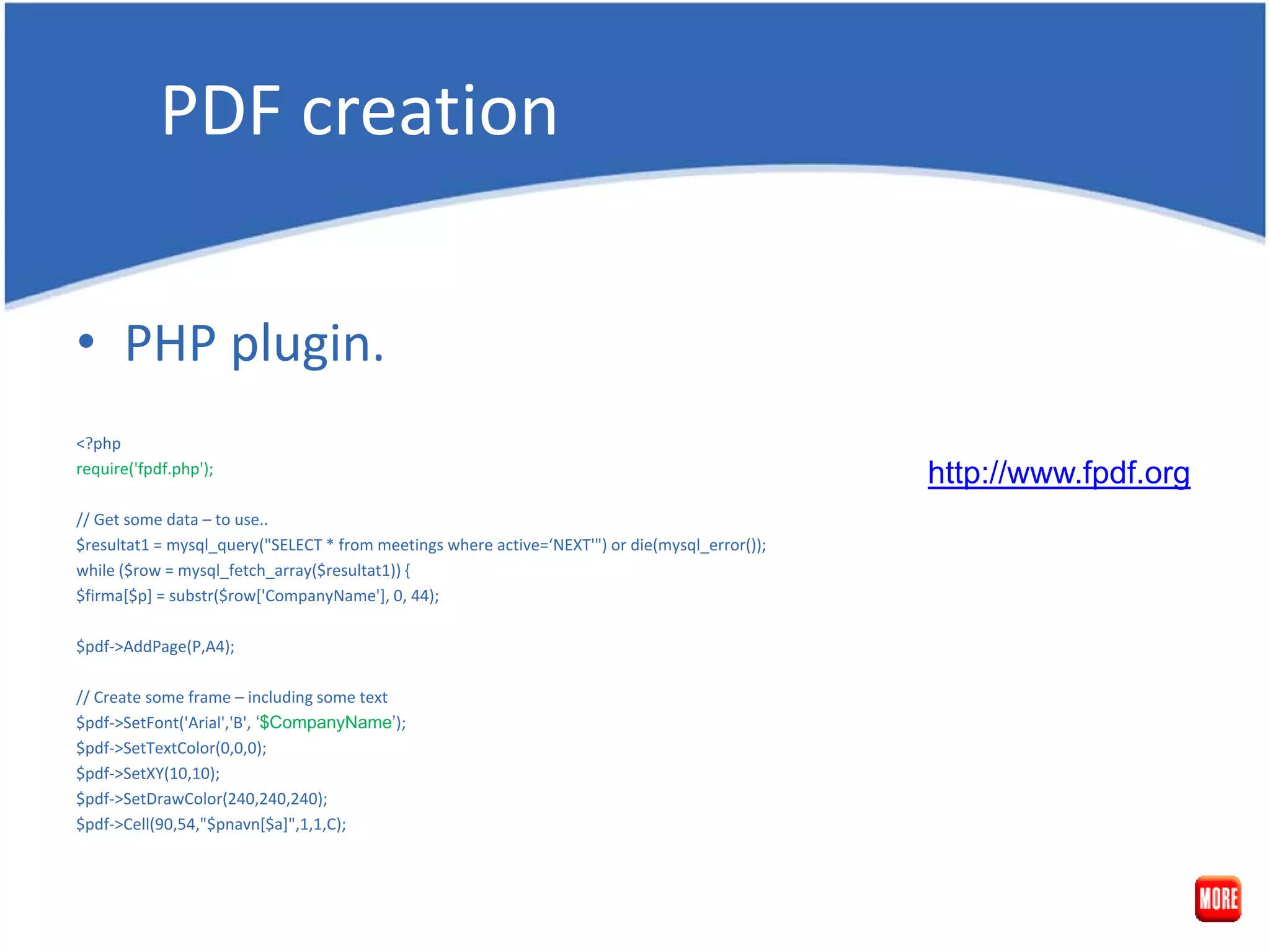 PDF creation

• PHP plugin.

<?php
require('fpdf.php');

// Get some data – to use..
$resultat1 = mysql_query("SELECT * from meetings where active=‘NEXT'") or die(mysql_error());
while ($row = mysql_fetch_array($resultat1)) {
$firma[$p] = substr($row['CompanyName'], 0, 44);

$pdf->AddPage(P,A4);

// Create some frame – including some text
$pdf->SetFont('Arial','B', ‘$CompanyName’);
$pdf->SetTextColor(0,0,0);
$pdf->SetXY(10,10);
$pdf->SetDrawColor(240,240,240);
$pdf->Cell(90,54,"$pnavn[$a]",1,1,C);

http://www.fpdf.org

MORE